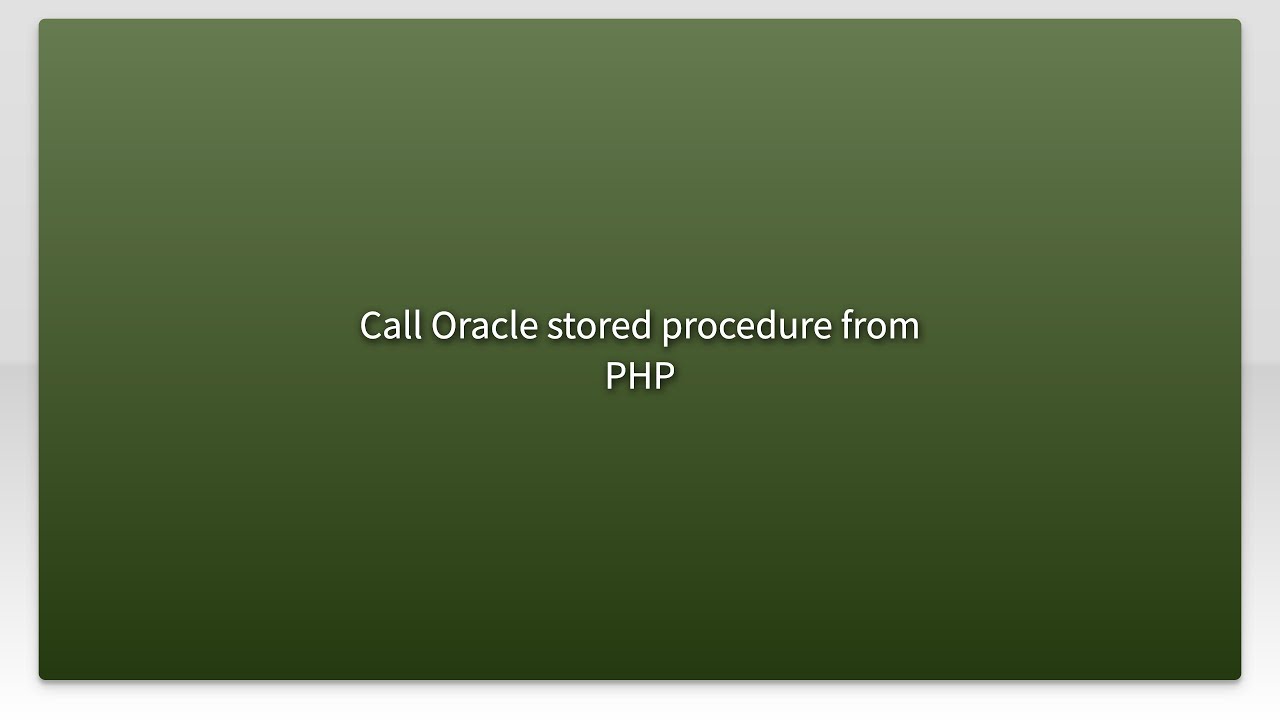 Call Oracle stored procedure from PHP